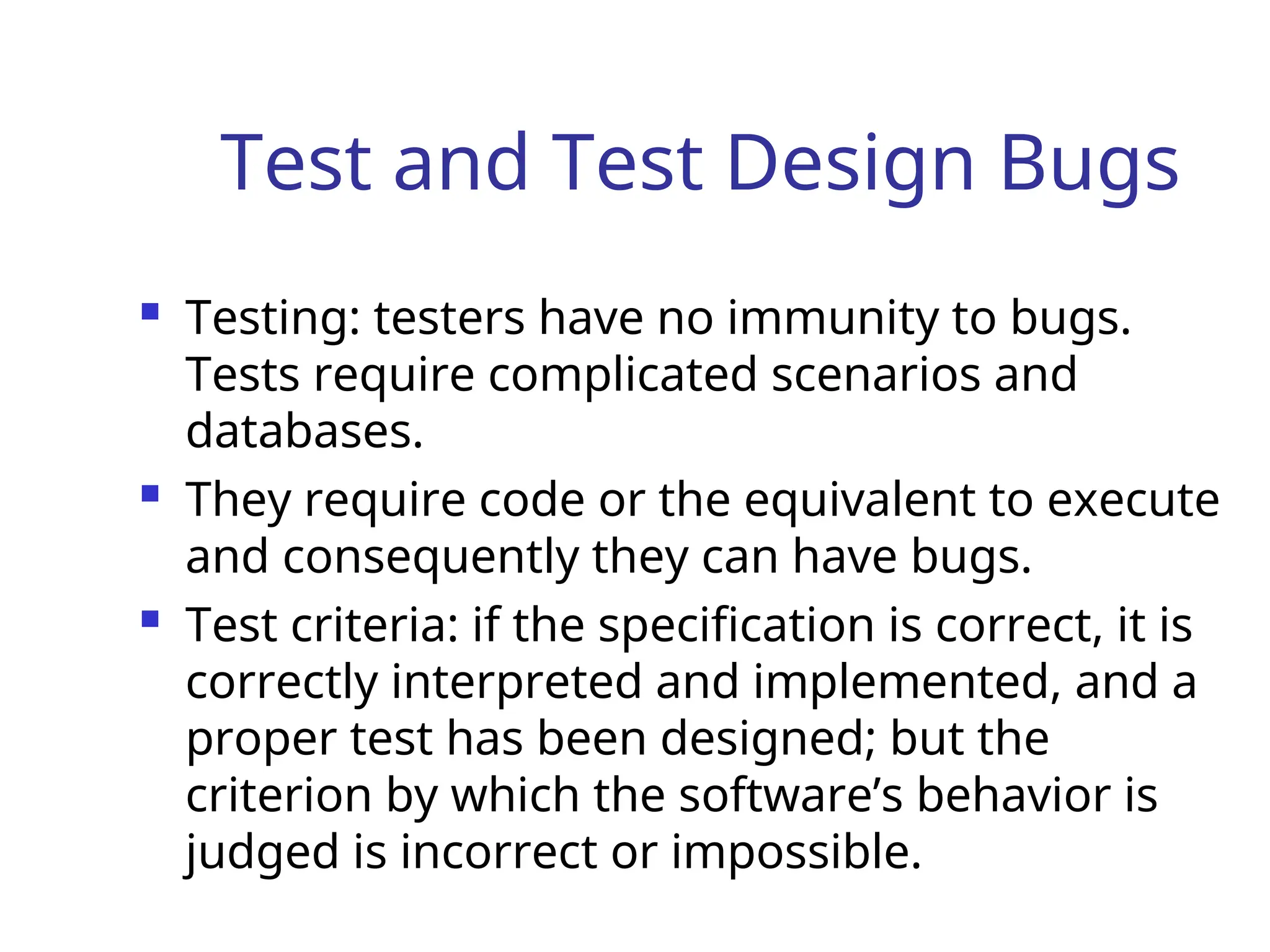 Test and Test Design Bugs

- Testing: testers have no immunity to bugs. Tests require complicated scenarios and databases.
- They require code or the equivalent to execute and consequently they can have bugs.
- Test criteria: if the specification is correct, it is correctly interpreted and implemented, and a proper test has been designed; but the criterion by which the software's behavior is judged is incorrect or impossible.